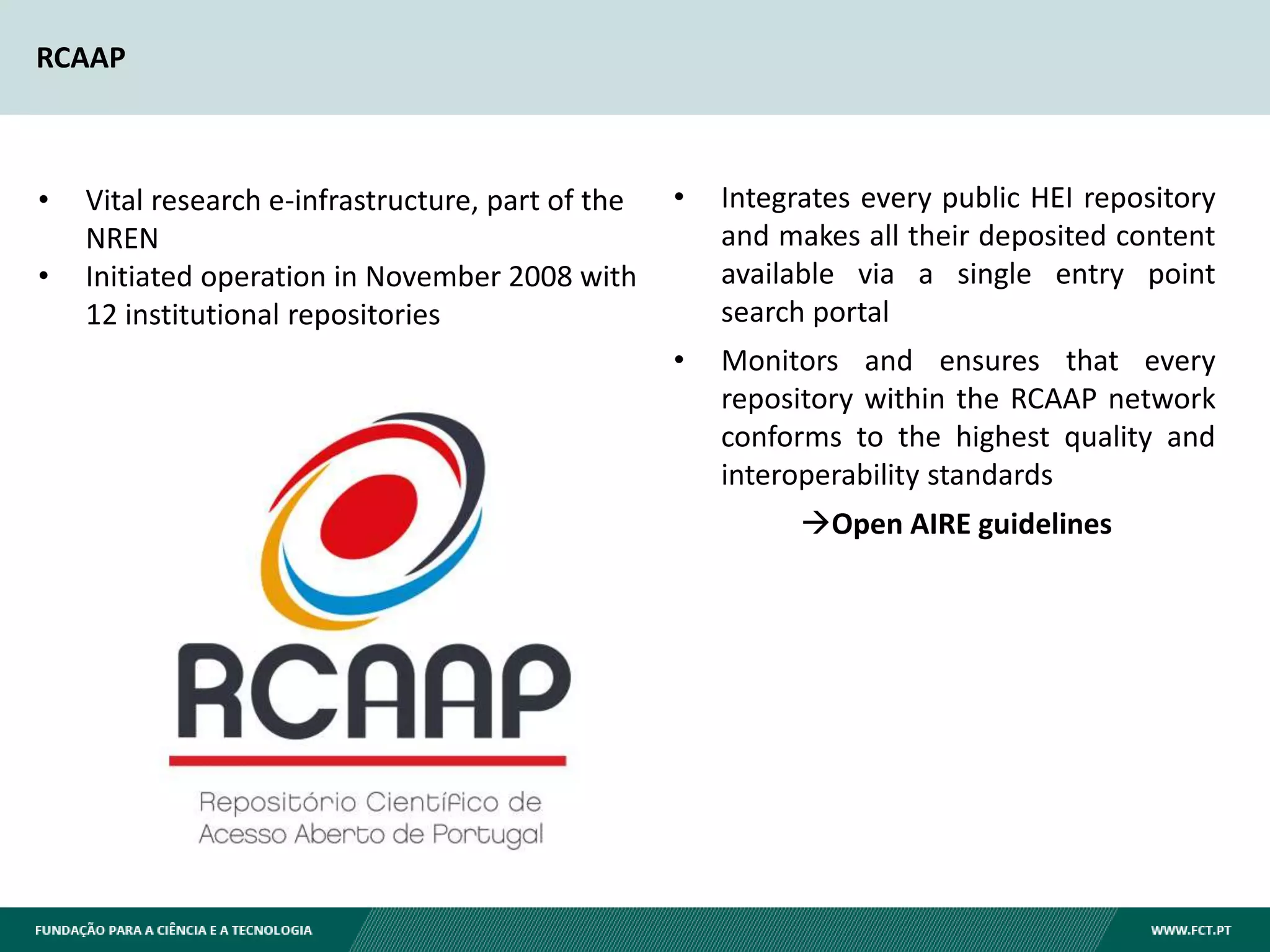 RCAAP

• Vital research e-infrastructure, part of the NREN
• Initiated operation in November 2008 with 12 institutional repositories

RCAAP

Repositório Científico de Acesso Aberto de Portugal

• Integrates every public HEI repository and makes all their deposited content available via a single entry point search portal

• Monitors and ensures that every repository within the RCAAP network conforms to the highest quality and interoperability standards

→Open AIRE guidelines

FUNDAÇÃO PARA A CIÊNCIA E A TECNOLOGIA

WWW.FCT.PT